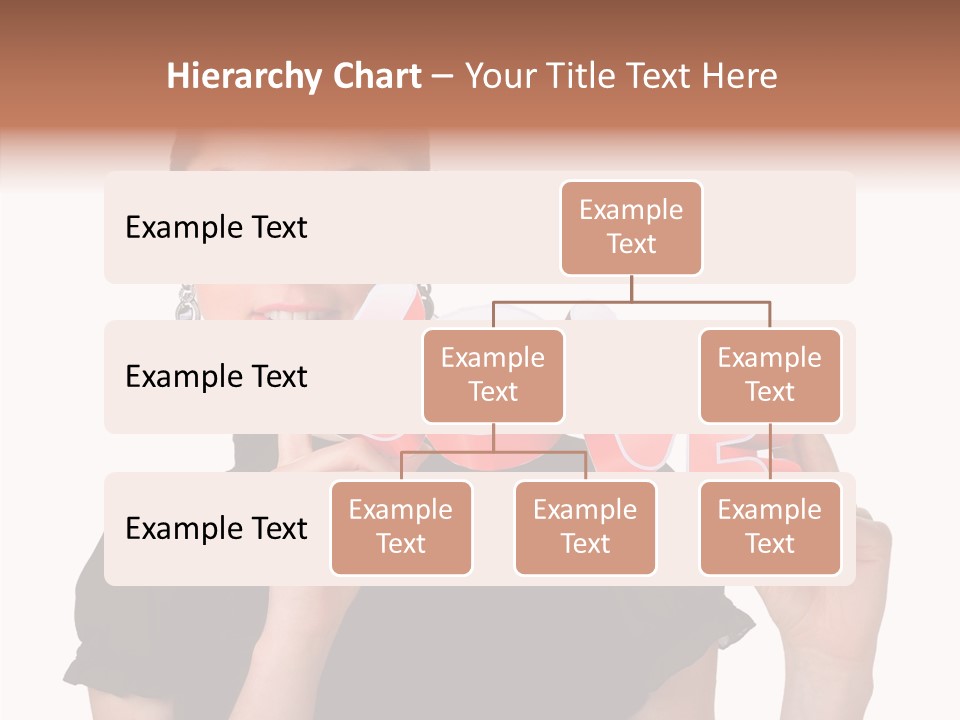 Hierarchy Chart – Your Title Text Here

Example Text

Example Text

Example Text

Example Text

Example Text

Example Text

Example Text

Example Text

Example Text